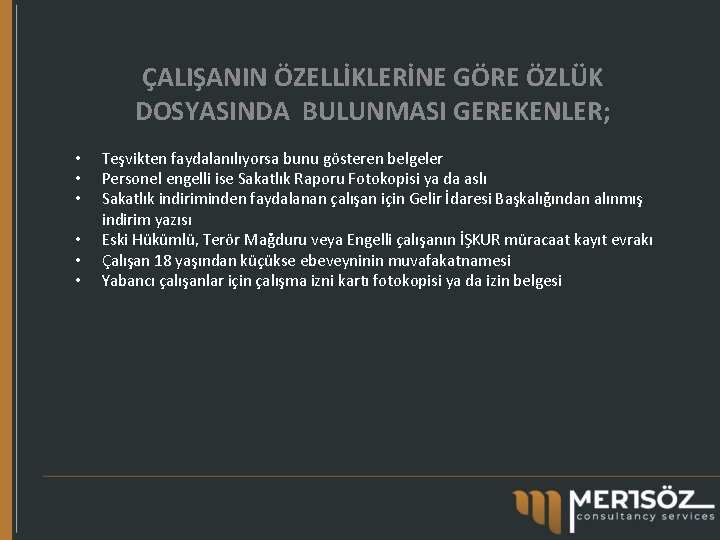 ÇALIŞANIN ÖZELLİKLERİNE GÖRE ÖZLÜK DOSYASINDA BULUNMASI GEREKENLER;

• Teşvikten faydalanılıyorsa bunu gösteren belgeler
• Personel engelli ise Sakatlık Raporu Fotokopisi ya da aslı
• Sakatlık indiriminden faydalanan çalışan için Gelir İdaresi Başkalığından alınmış indirim yazısı
• Eski Hükümlü, Terör Mağduru veya Engelli çalışanın İŞKUR müracaat kayıt evrakı
• Çalışan 18 yaşından küçükse ebeveyninin muvafakatnamesi
• Yabancı çalışanlar için çalışma izni kartı fotokopisi ya da izin belgesi

MERTSÖZ
consultancy services